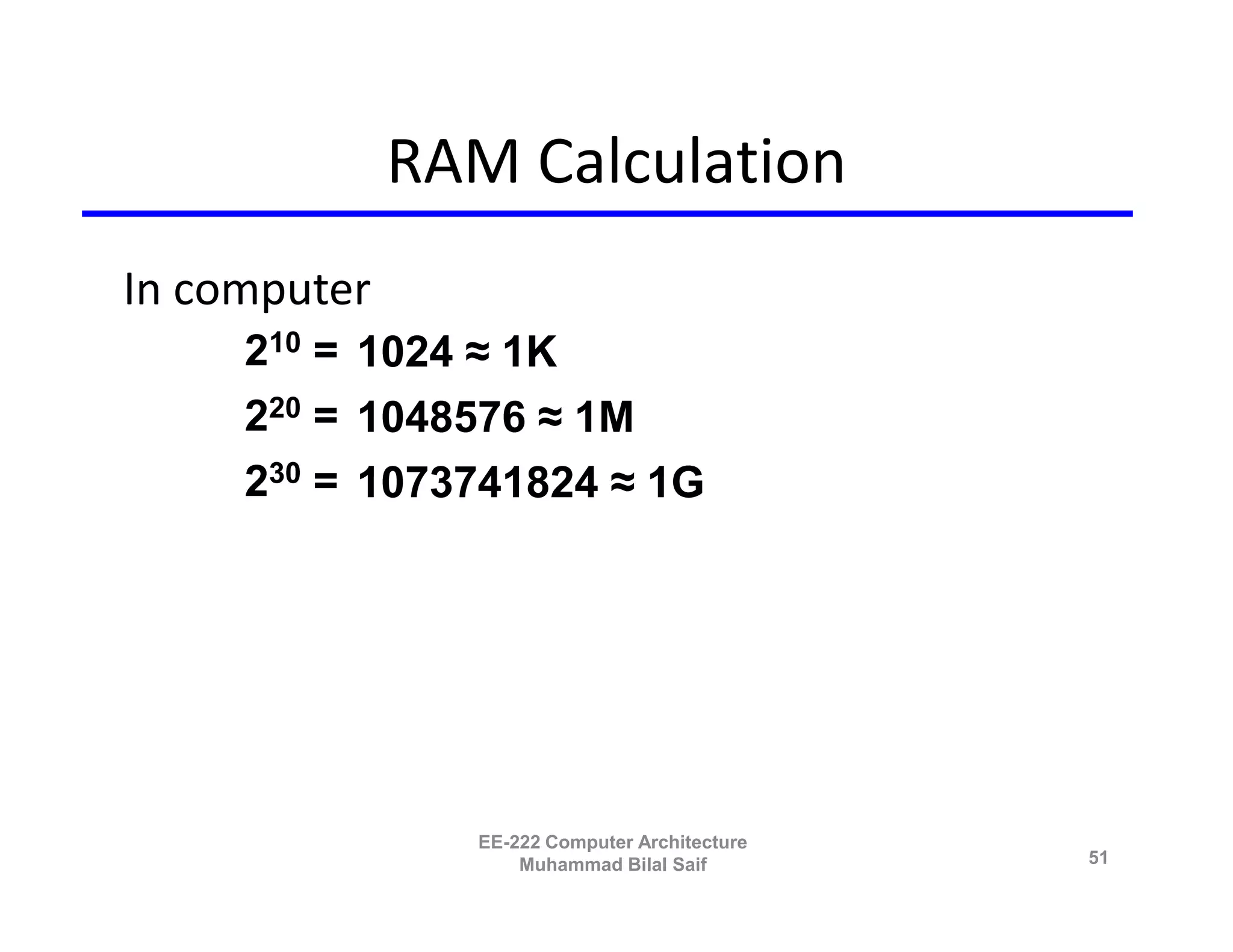 RAM Calculation

In computer

$2^{10} = 1024 \approx 1K$

$2^{20} = 1048576 \approx 1M$

$2^{30} = 1073741824 \approx 1G$

EE-222 Computer Architecture
Muhammad Bilal Saif

51